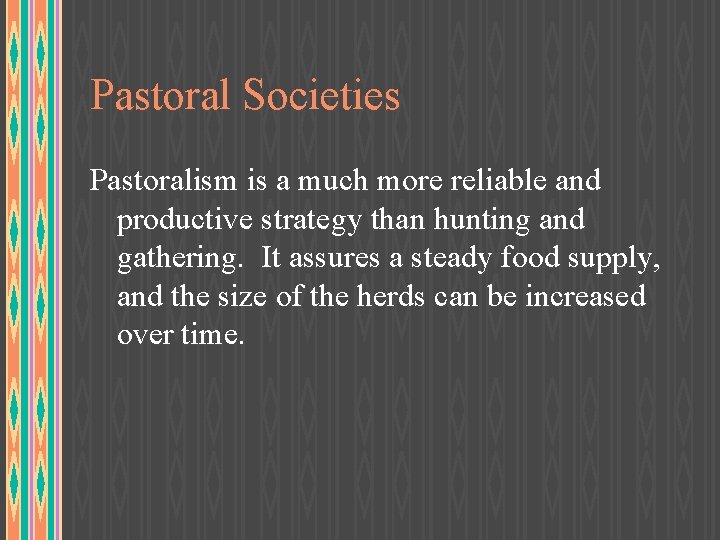 Pastoral Societies

Pastoralism is a much more reliable and productive strategy than hunting and gathering. It assures a steady food supply, and the size of the herds can be increased over time.